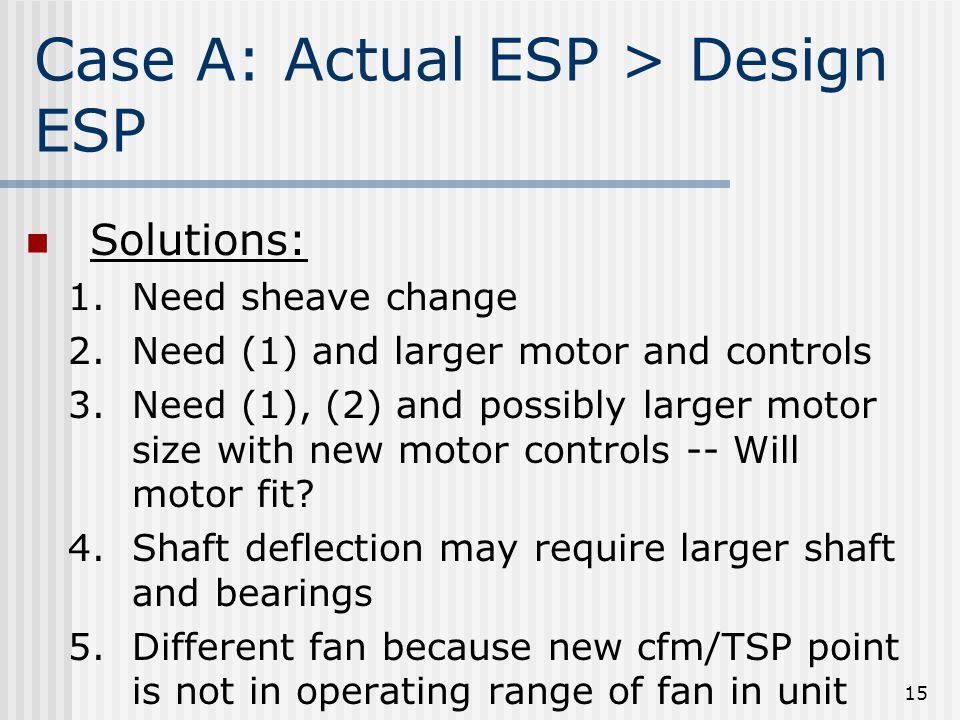 Case A: Actual ESP > Design ESP

Solutions:

1. Need sheave change
2. Need (1) and larger motor and controls
3. Need (1), (2) and possibly larger motor size with new motor controls -- Will motor fit?
4. Shaft deflection may require larger shaft and bearings
5. Different fan because new cfm/TSP point is not in operating range of fan in unit

15